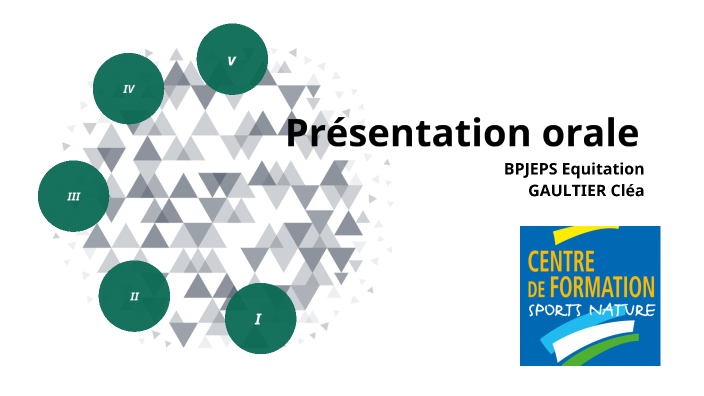 V

IV

III

II

I

Présentation orale

BPJEPS Equitation
GAULTIER Cléa

CENTRE
DE FORMATION
SPORTS NATURE